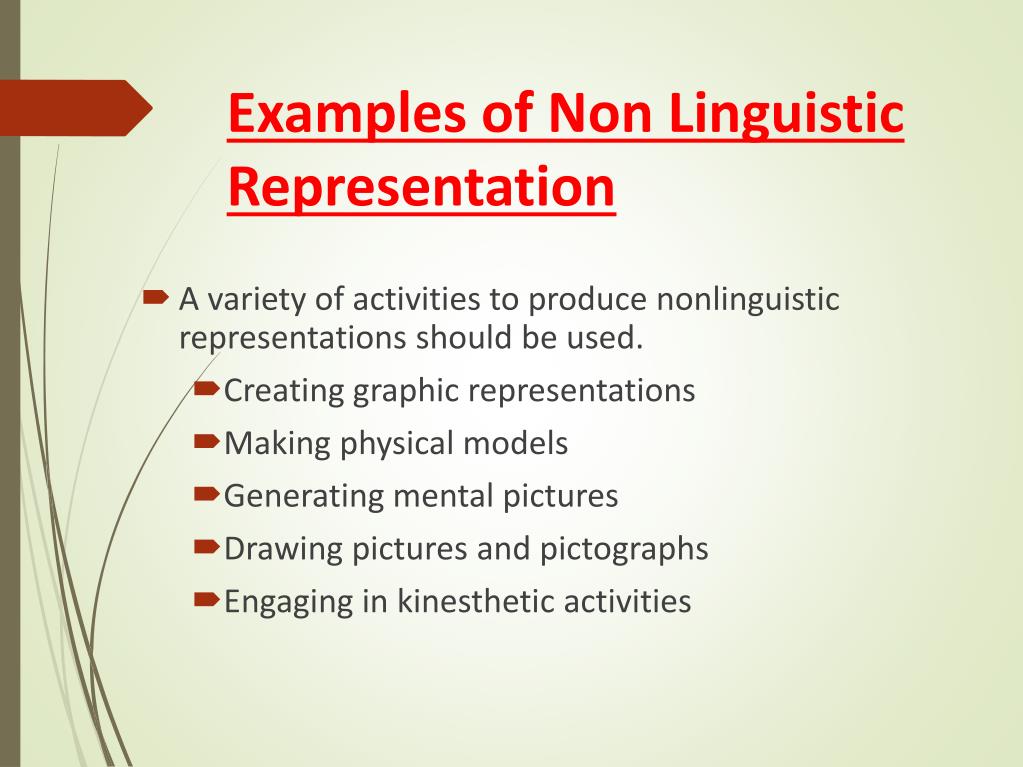 Examples of Non Linguistic Representation

A variety of activities to produce nonlinguistic representations should be used.

Creating graphic representations

Making physical models

Generating mental pictures

Drawing pictures and pictographs

Engaging in kinesthetic activities